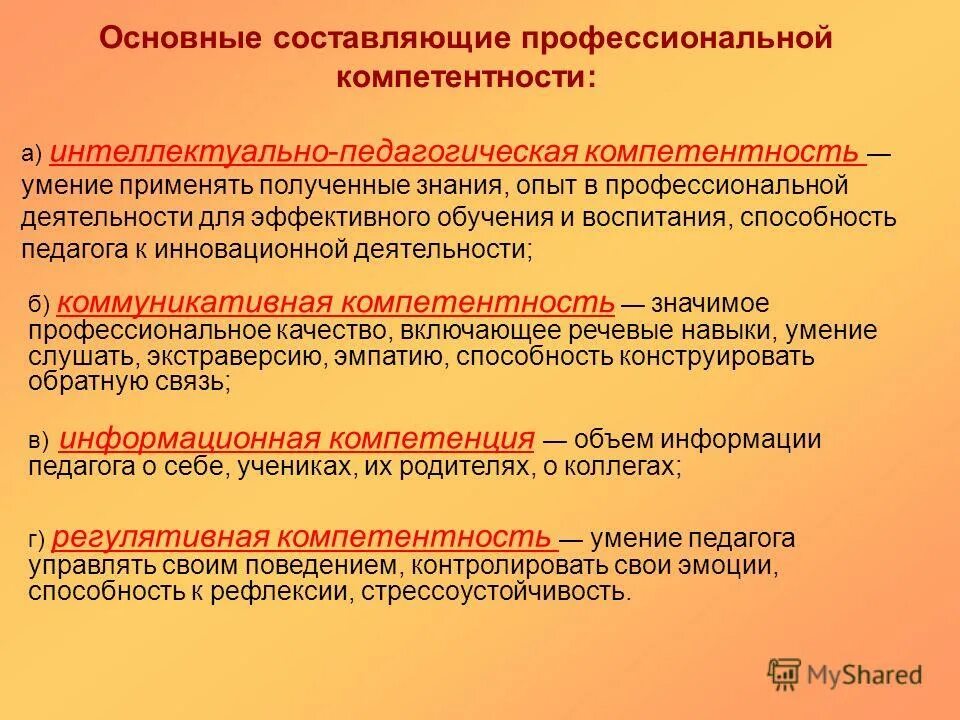 Основные составляющие профессиональной компетентности:

а) интеллектуально-педагогическая компетентность — умение применять полученные знания, опыт в профессиональной деятельности для эффективного обучения и воспитания, способность педагога к инновационной деятельности;

б) коммуникативная компетентность — значимое профессиональное качество, включающее речевые навыки, умение слушать, экстраверсию, эмпатию, способность конструировать обратную связь;

в) информационная компетенция — объем информации педагога о себе, учениках, их родителях, о коллегах;

г) регулятивная компетентность — умение педагога управлять своим поведением, контролировать свои эмоции, способность к рефлексии, стрессоустойчивость.

MyShared